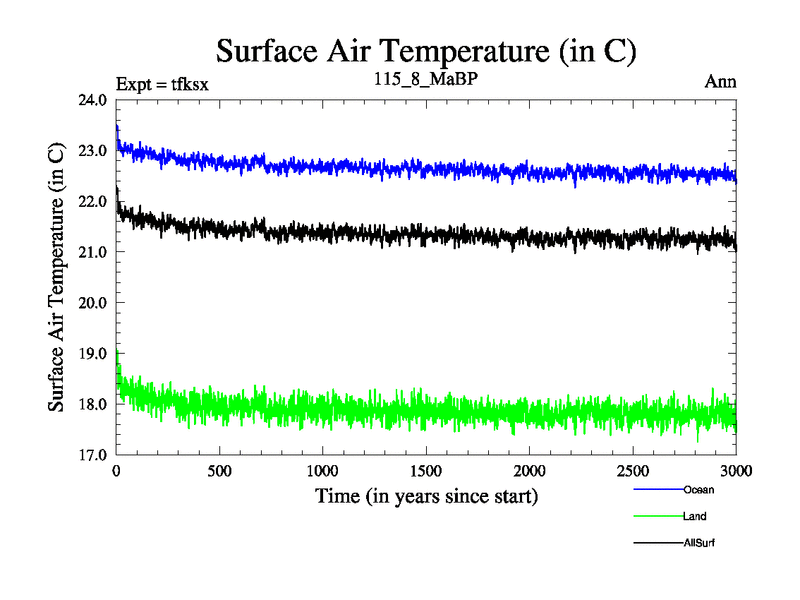 Surface Air Temperature (in C)

Expt = tfksx

115_8_MaBP

Ann

Surface Air Temperature (in C)

24.0
23.0
22.0
21.0
20.0
19.0
18.0
17.0

0
500
1000
1500
2000
2500
3000

Time (in years since start)

Ocean
Land
AllSurf